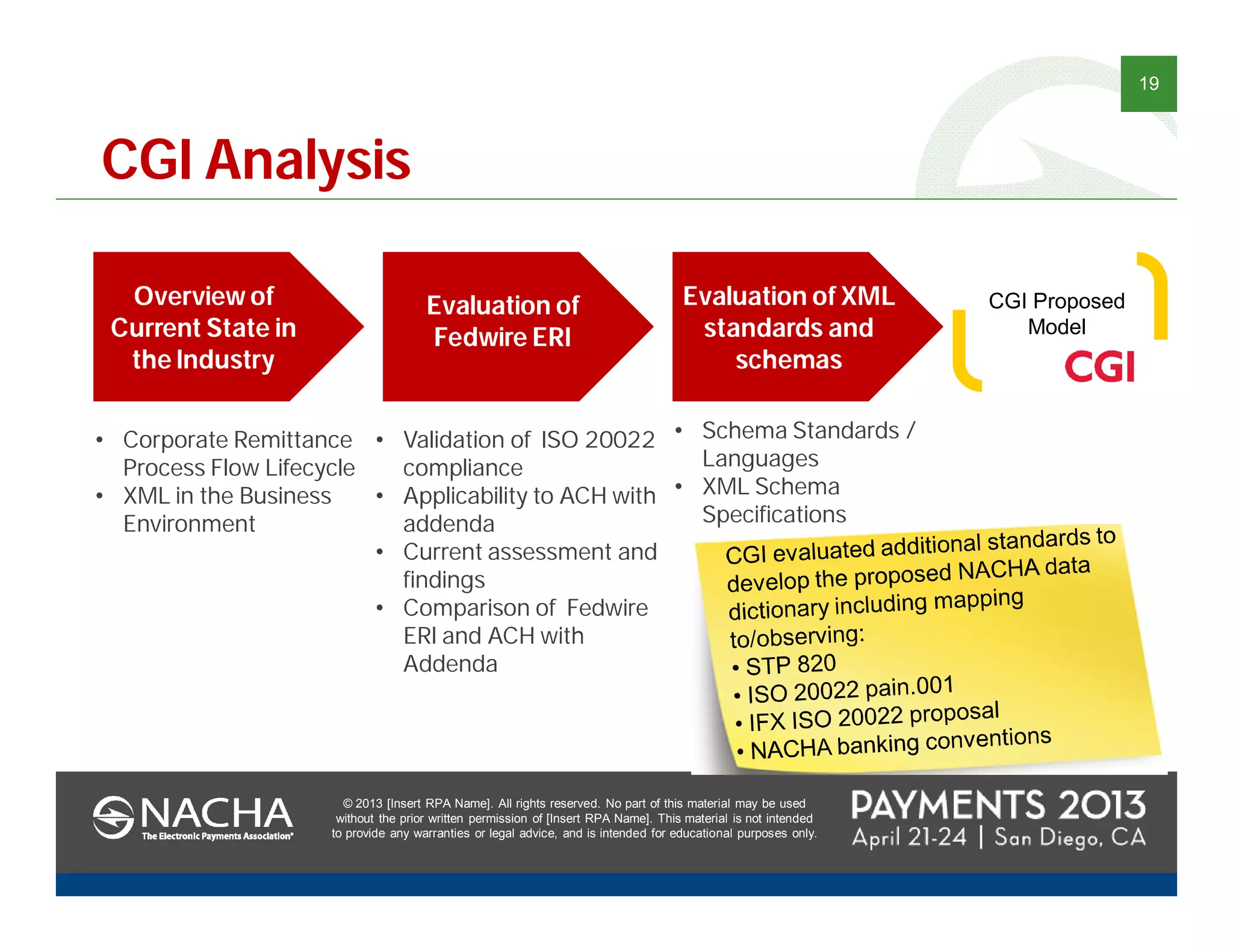 19

CGI Analysis

Overview of Current State in the Industry

Evaluation of Fedwire ERI

Evaluation of XML standards and schemas

CGI Proposed Model

CGI

• Corporate Remittance Process Flow Lifecycle
• XML in the Business Environment

• Validation of ISO 20022 compliance
• Applicability to ACH with addenda
• Current assessment and findings
• Comparison of Fedwire ERI and ACH with Addenda

• Schema Standards / Languages
• XML Schema Specifications

CGI evaluated additional standards to develop the proposed NACHA data dictionary including mapping to/observing:
• STP 820
• ISO 20022 pain.001
• IFX ISO 20022 proposal
• NACHA banking conventions

NACHA The Electronic Payments Association®

© 2013 [Insert RPA Name]. All rights reserved. No part of this material may be used without the prior written permission of [Insert RPA Name]. This material is not intended to provide any warranties or legal advice, and is intended for educational purposes only.

PAYMENTS 2013
April 21-24 | San Diego, CA